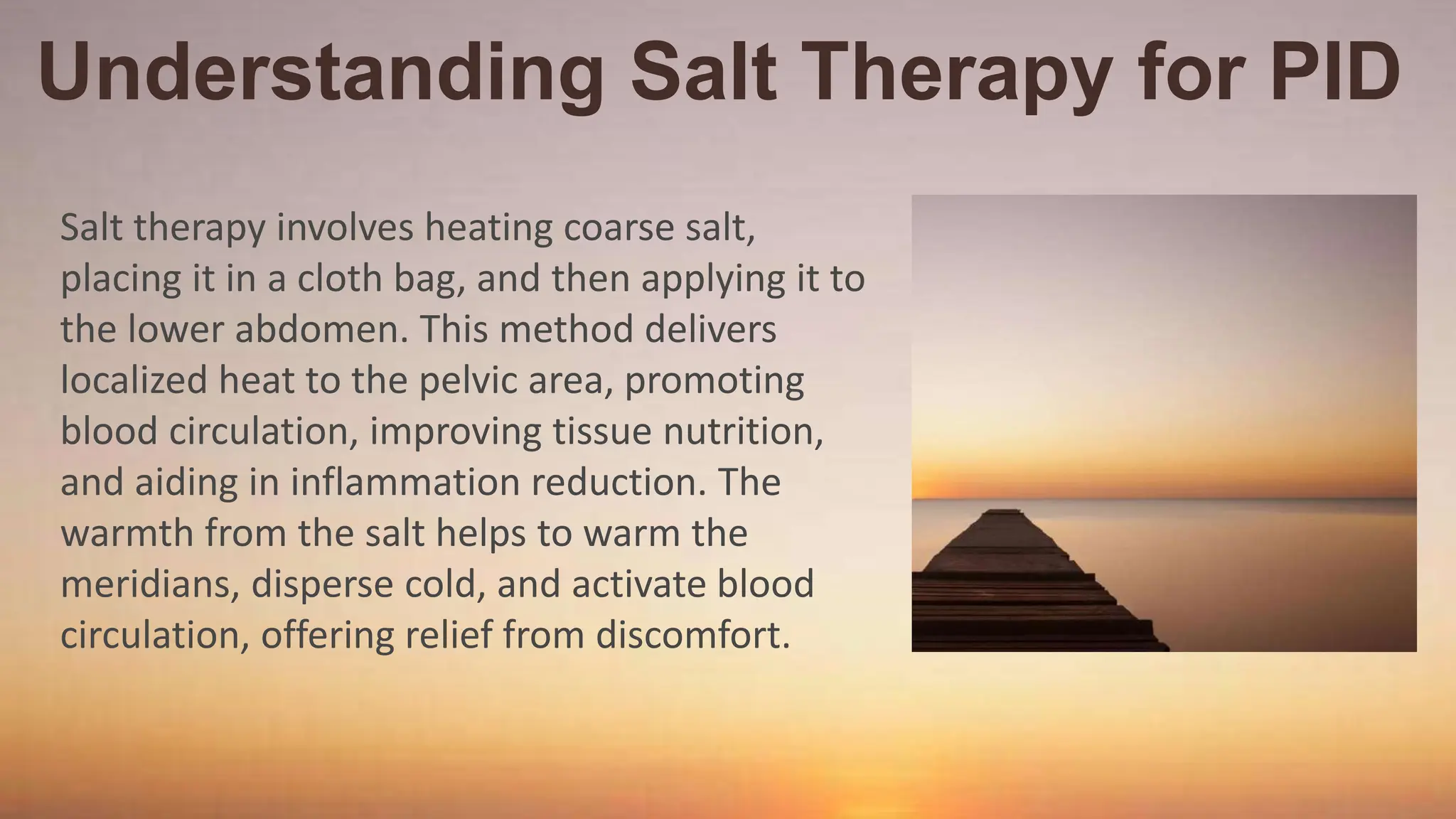 Understanding Salt Therapy for PID

Salt therapy involves heating coarse salt, placing it in a cloth bag, and then applying it to the lower abdomen. This method delivers localized heat to the pelvic area, promoting blood circulation, improving tissue nutrition, and aiding in inflammation reduction. The warmth from the salt helps to warm the meridians, disperse cold, and activate blood circulation, offering relief from discomfort.